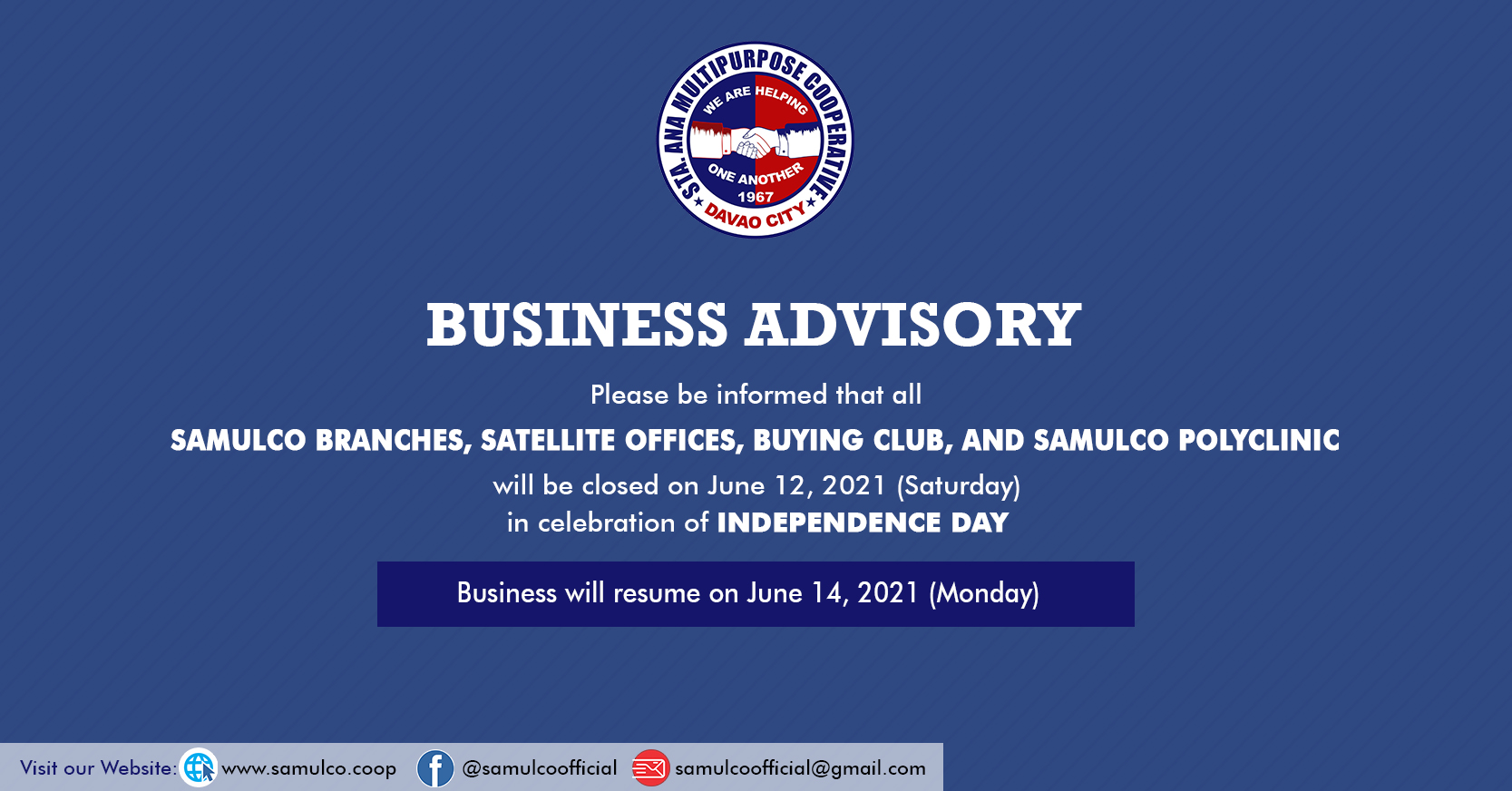 STA. ANA MULTIPURPOSE COOPERATIVE
WE ARE HELPING ONE ANOTHER
1967
DAVAO CITY

BUSINESS ADVISORY

Please be informed that all
SAMULCO BRANCHES, SATELLITE OFFICES, BUYING CLUB, AND SAMULCO POLYCLINIC
will be closed on June 12, 2021 (Saturday)
in celebration of INDEPENDENCE DAY

Business will resume on June 14, 2021 (Monday)

Visit our Website: www.samulco.coop @samulcoofficial samulcoofficial@gmail.com